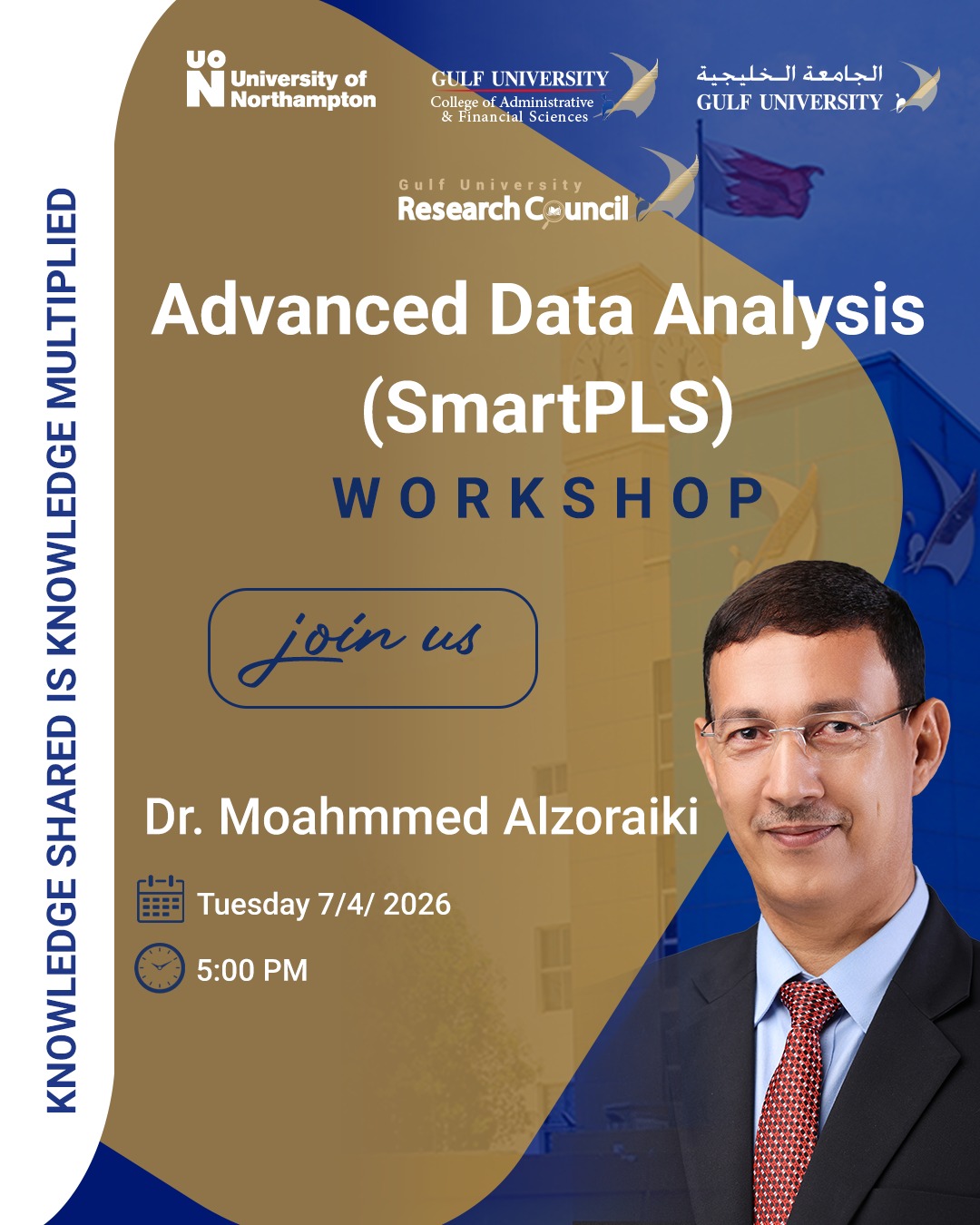 KNOWLEDGE SHARED IS KNOWLEDGE MULTIPLIED

UON University of Northampton

GULF UNIVERSITY
College of Administrative & Financial Sciences

الجامعة الخليجية
GULF UNIVERSITY

Gulf University
Research Council

Advanced Data Analysis (SmartPLS)
WORKSHOP

join us

Dr. Moahmmed Alzoraiki

Tuesday 7/4/ 2026

5:00 PM